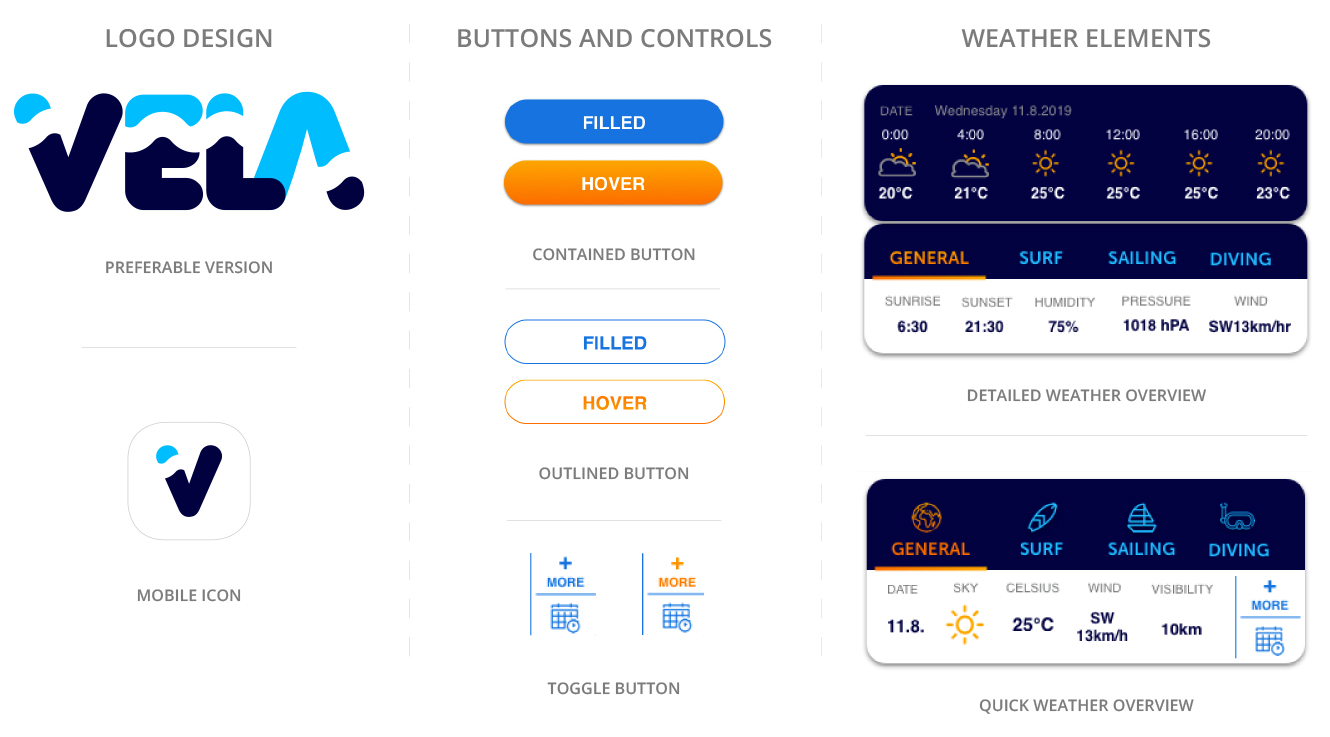 LOGO DESIGN

VELA

PREFERABLE VERSION

V

MOBILE ICON

BUTTONS AND CONTROLS

FILLED

HOVER

CONTAINED BUTTON

FILLED

HOVER

OUTLINED BUTTON

+ MORE

+ MORE

TOGGLE BUTTON

WEATHER ELEMENTS

DATE Wednesday 11.8.2019

| 0:00 | 4:00 | 8:00 | 12:00 | 16:00 | 20:00 |
|---|---|---|---|---|---|
| 20°C | 21°C | 25°C | 25°C | 25°C | 23°C |

GENERAL SURF SAILING DIVING

| SUNRISE | SUNSET | HUMIDITY | PRESSURE | WIND |
|---|---|---|---|---|
| 6:30 | 21:30 | 75% | 1018 hPA | SW13km/hr |

DETAILED WEATHER OVERVIEW

GENERAL SURF SAILING DIVING

| DATE | SKY | CELSIUS | WIND | VISIBILITY |
|---|---|---|---|---|
| 11.8. | | 25°C | SW 13km/h | 10km |

+ MORE

QUICK WEATHER OVERVIEW